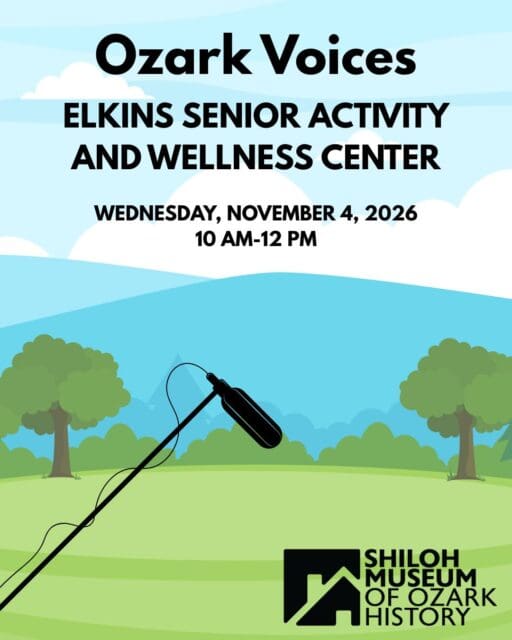 Ozark Voices

ELKINS SENIOR ACTIVITY AND WELLNESS CENTER

WEDNESDAY, NOVEMBER 4, 2026
10 AM-12 PM

SHILOH
MUSEUM
OF OZARK
HISTORY